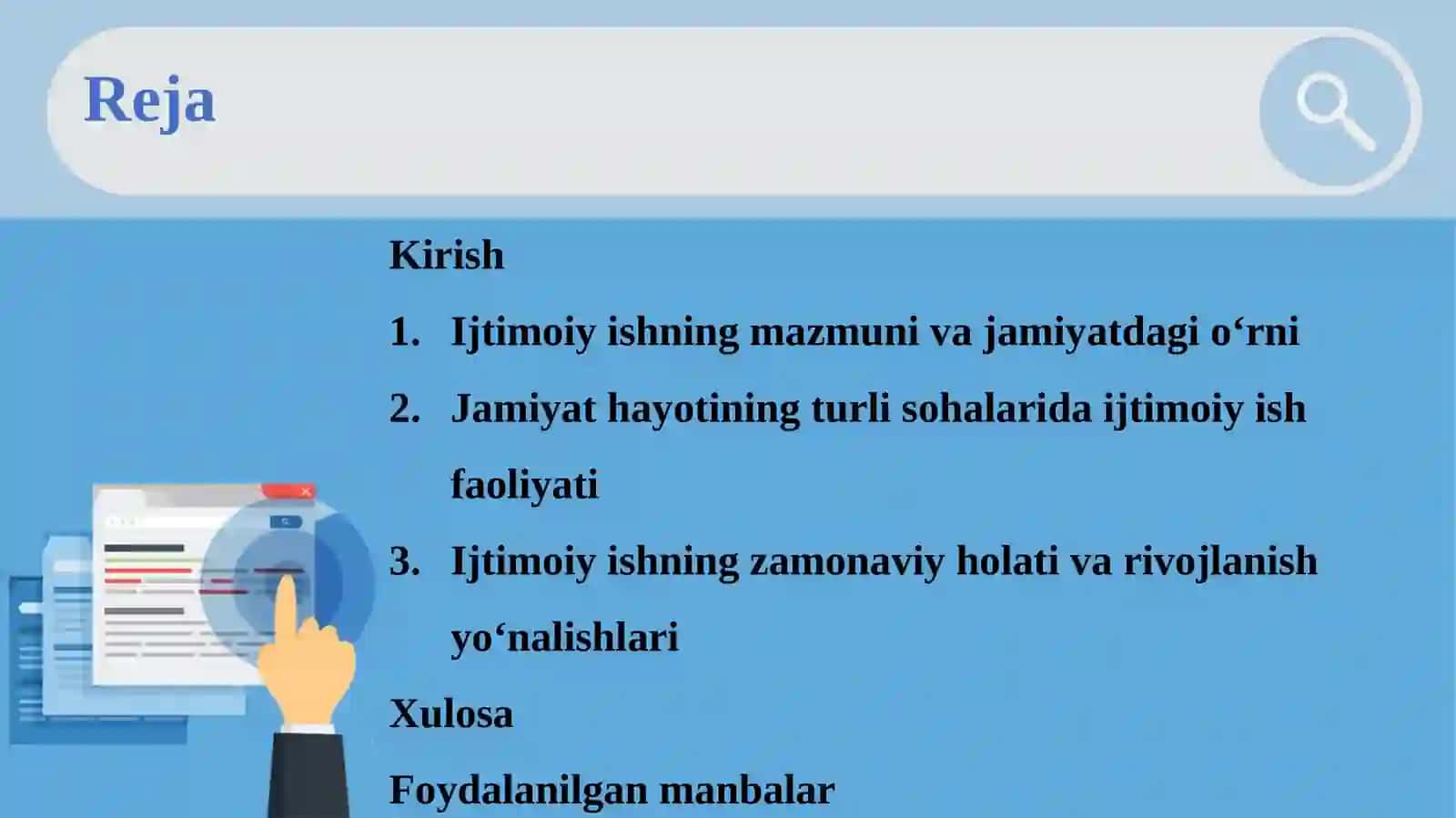 Reja

Kirish

1. Ijtimoiy ishning mazmuni va jamiyatdagi o‘rni

2. Jamiyat hayotining turli sohalarida ijtimoiy ish faoliyati

3. Ijtimoiy ishning zamonaviy holati va rivojlanish yo‘nalishlari

Xulosa

Foydalanilgan manbalar